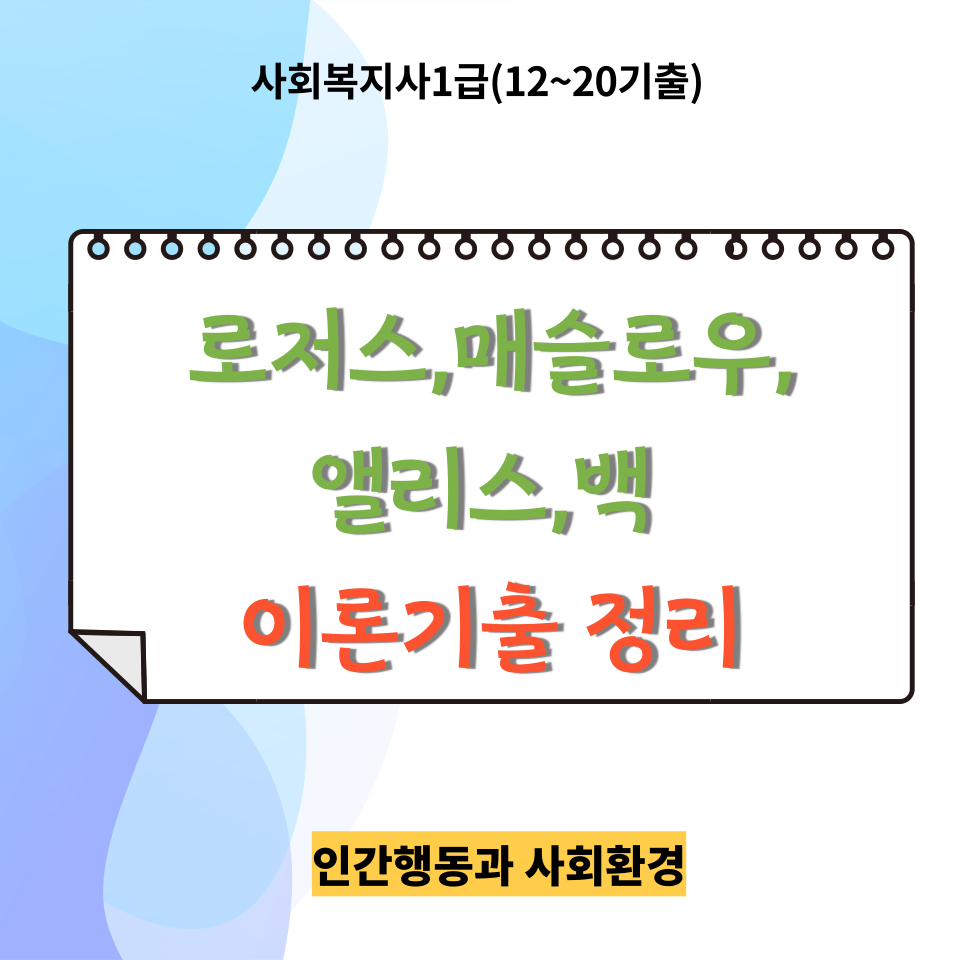 사회복지사1급(12~20기출)

로저스,매슬로우,
앨리스,백
이론기출 정리

인간행동과 사회환경